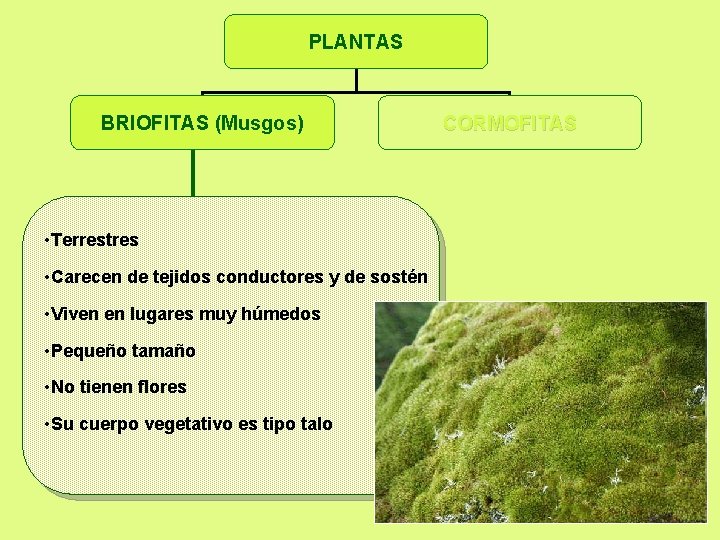 PLANTAS

BRIOFITAS (Musgos)

CORMOFITAS

•Terrestres

•Carecen de tejidos conductores y de sostén

•Viven en lugares muy húmedos

•Pequeño tamaño

•No tienen flores

•Su cuerpo vegetativo es tipo talo